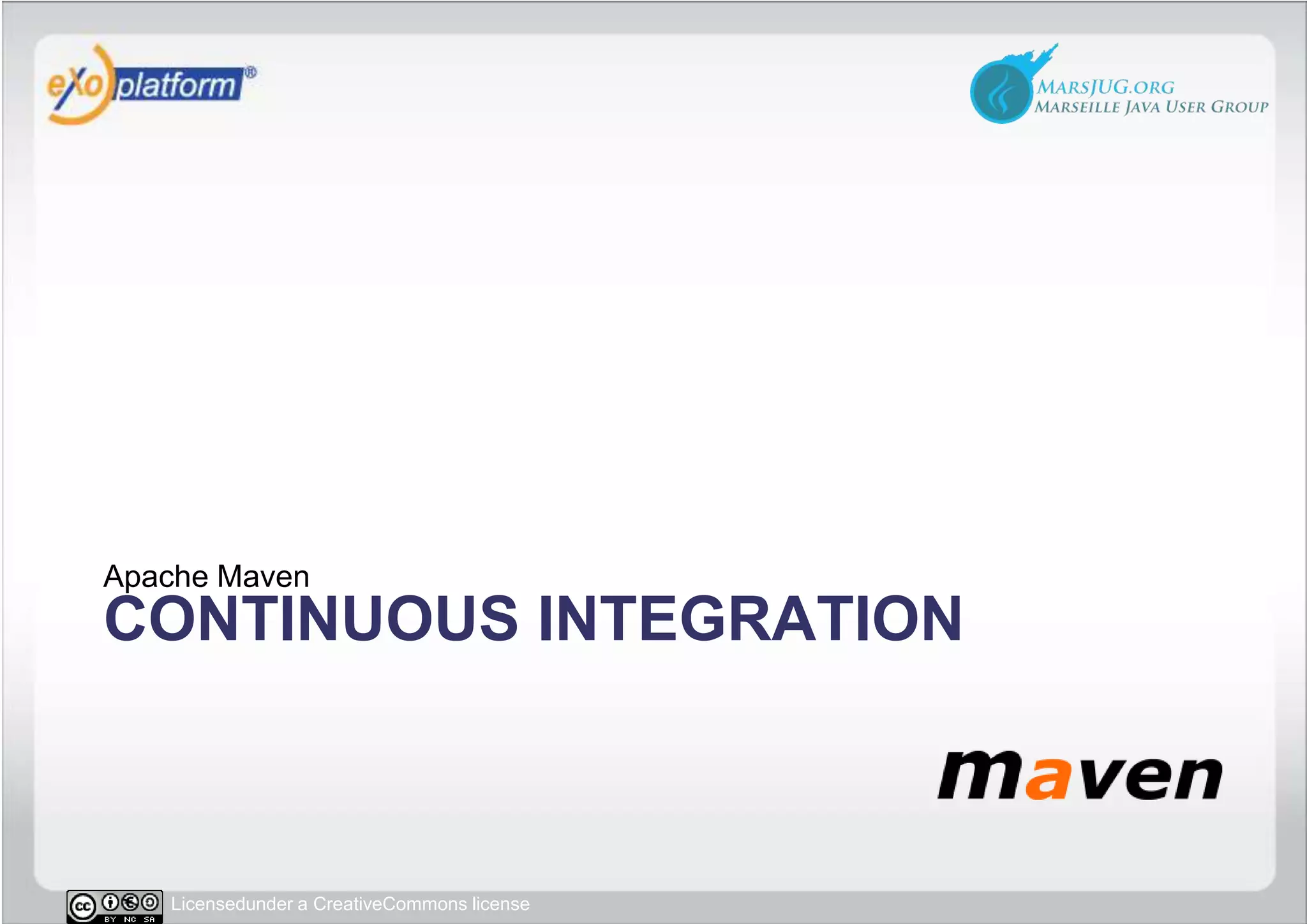 eXo platform®

MARSJUG.ORG
MARSEILLE JAVA USER GROUP

Apache Maven
CONTINUOUS INTEGRATION

maven

cc BY NC SA Licensedunder a CreativeCommons license